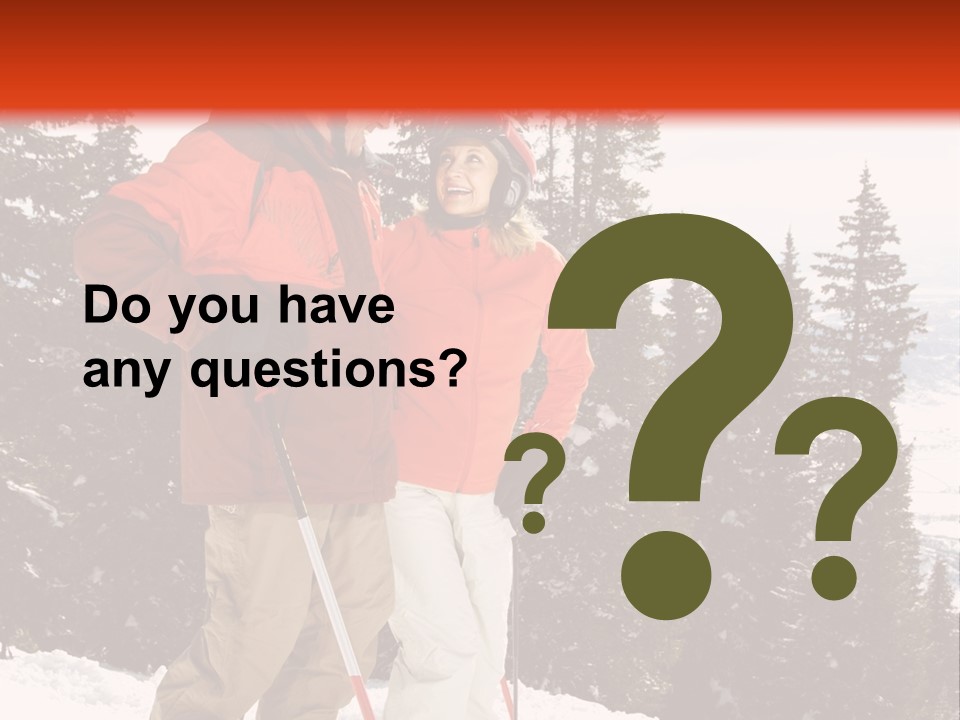 Do you have any questions?

? ? ?